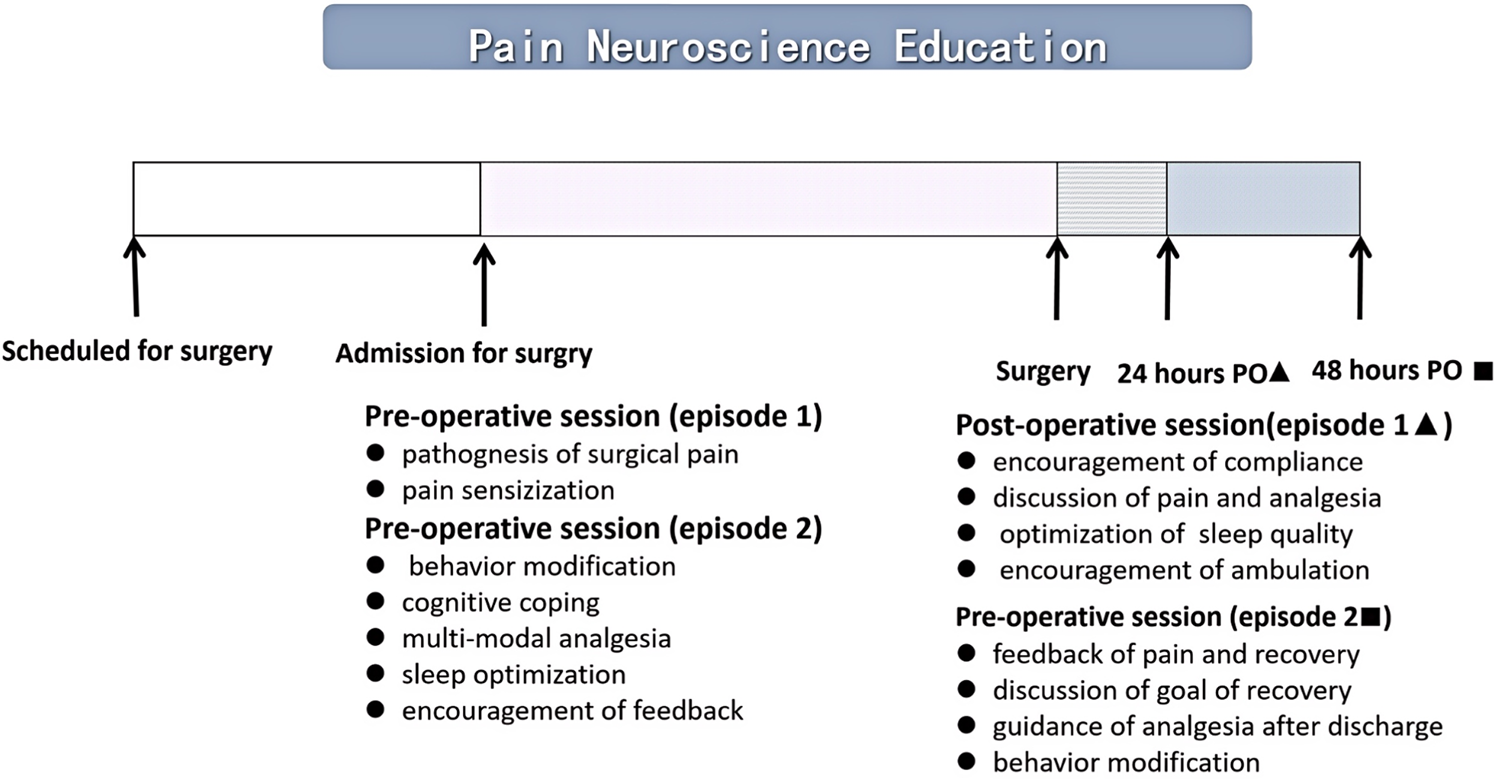 Pain Neuroscience Education

Scheduled for surgery

Admission for surgry

Surgery

24 hours PO▲

48 hours PO ■

Pre-operative session (episode 1)
● pathognesis of surgical pain
● pain sensizization

Pre-operative session (episode 2)
● behavior modification
● cognitive coping
● multi-modal analgesia
● sleep optimization
● encouragement of feedback

Post-operative session(episode 1▲)
● encouragement of compliance
● discussion of pain and analgesia
● optimization of sleep quality
● encouragement of ambulation

Pre-operative session (episode 2■)
● feedback of pain and recovery
● discussion of goal of recovery
● guidance of analgesia after discharge
● behavior modification